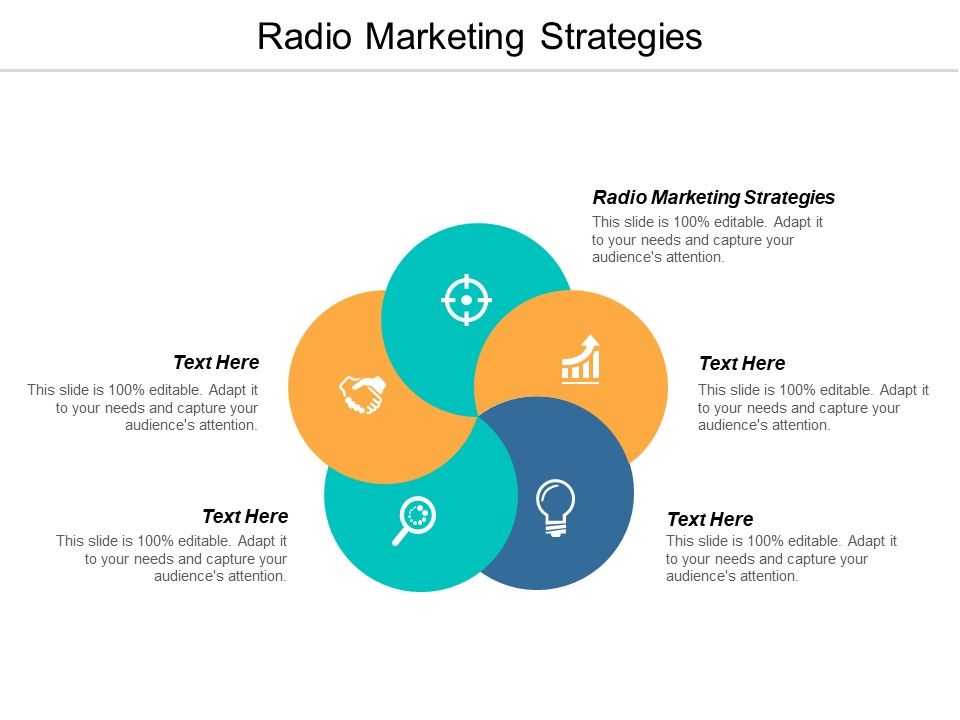 Radio Marketing Strategies

Radio Marketing Strategies
This slide is 100% editable. Adapt it to your needs and capture your audience's attention.

Text Here
This slide is 100% editable. Adapt it to your needs and capture your audience's attention.

Text Here
This slide is 100% editable. Adapt it to your needs and capture your audience's attention.

Text Here
This slide is 100% editable. Adapt it to your needs and capture your audience's attention.

Text Here
This slide is 100% editable. Adapt it to your needs and capture your audience's attention.